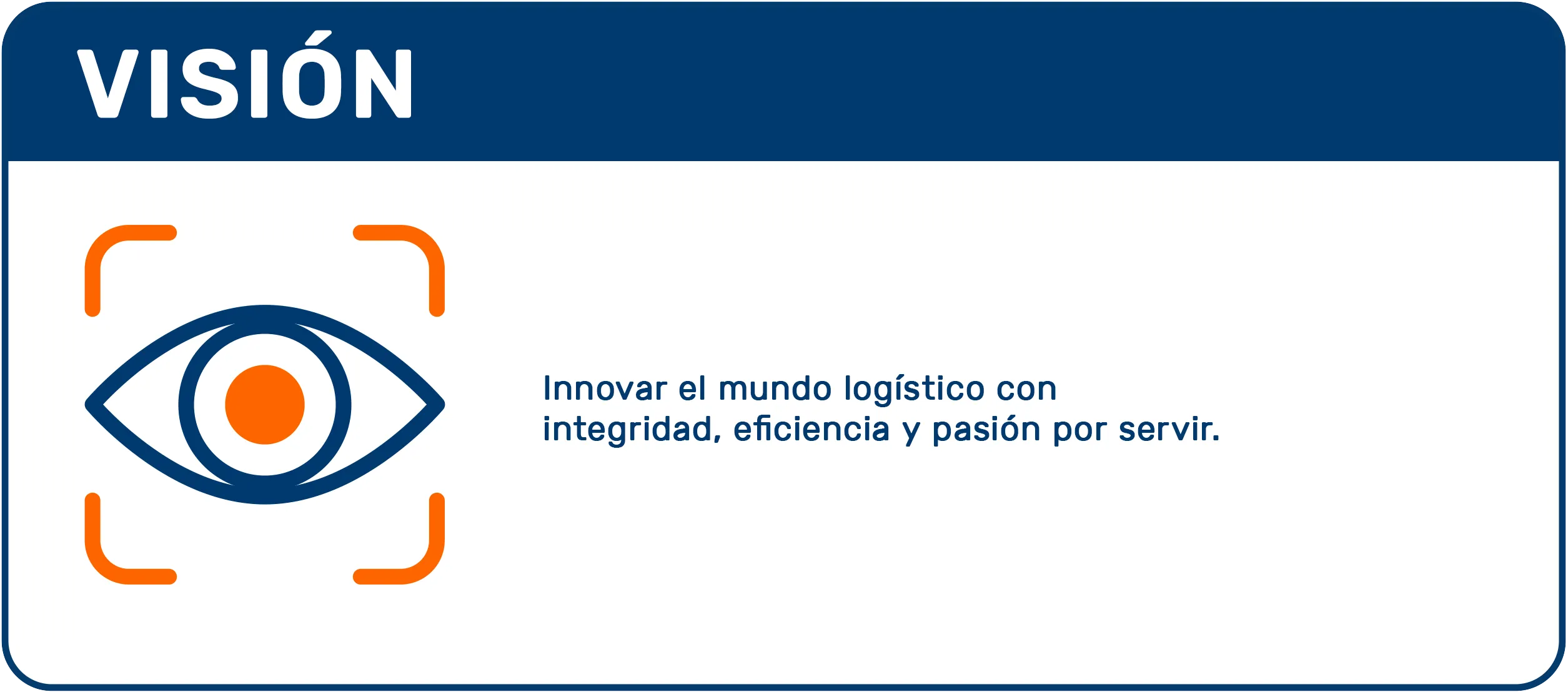 VISIÓN

Innovar el mundo logístico con integridad, eficiencia y pasión por servir.